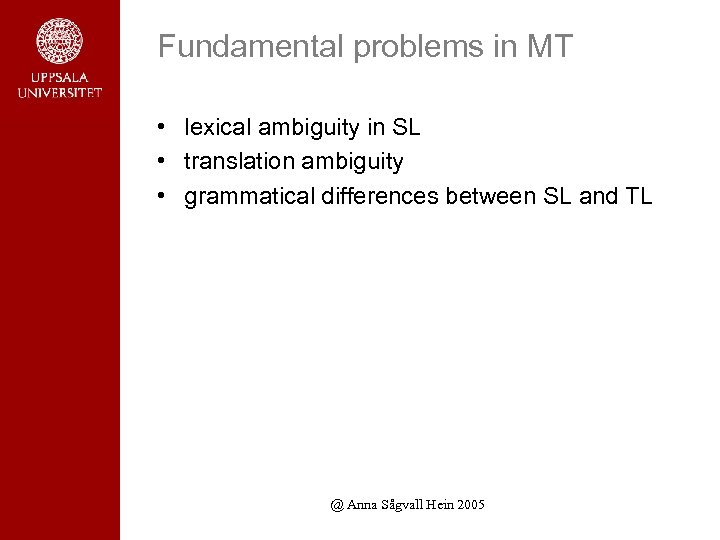 UPPSALA UNIVERSITET

Fundamental problems in MT

• lexical ambiguity in SL
• translation ambiguity
• grammatical differences between SL and TL

@ Anna Sågvall Hein 2005